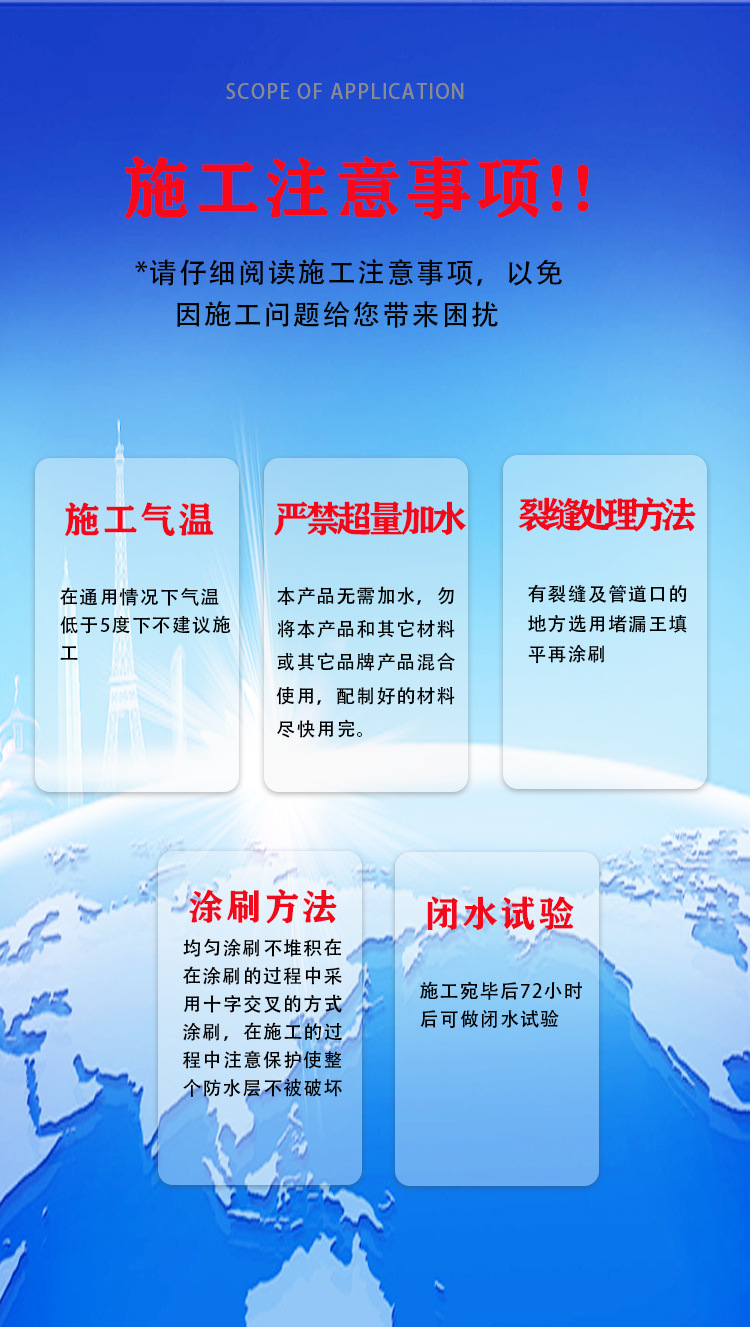 SCOPE OF APPLICATION

施工注意事项!!

*请仔细阅读施工注意事项，以免因施工问题给您带来困扰

施工气温

在通用情况下气温低于5度下不建议施工

严禁超量加水

本产品无需加水，勿将本产品和其它材料或其它品牌产品混合使用，配制好的材料尽快用完。

裂缝处理方法

有裂缝及管道口的地方选用堵漏王填平再涂刷

涂刷方法

均匀涂刷不堆积在在涂刷的过程中采用十字交叉的方式涂刷，在施工的过程中注意保护使整个防水层不被破坏

闭水试验

施工宛毕后72小时后可做闭水试验